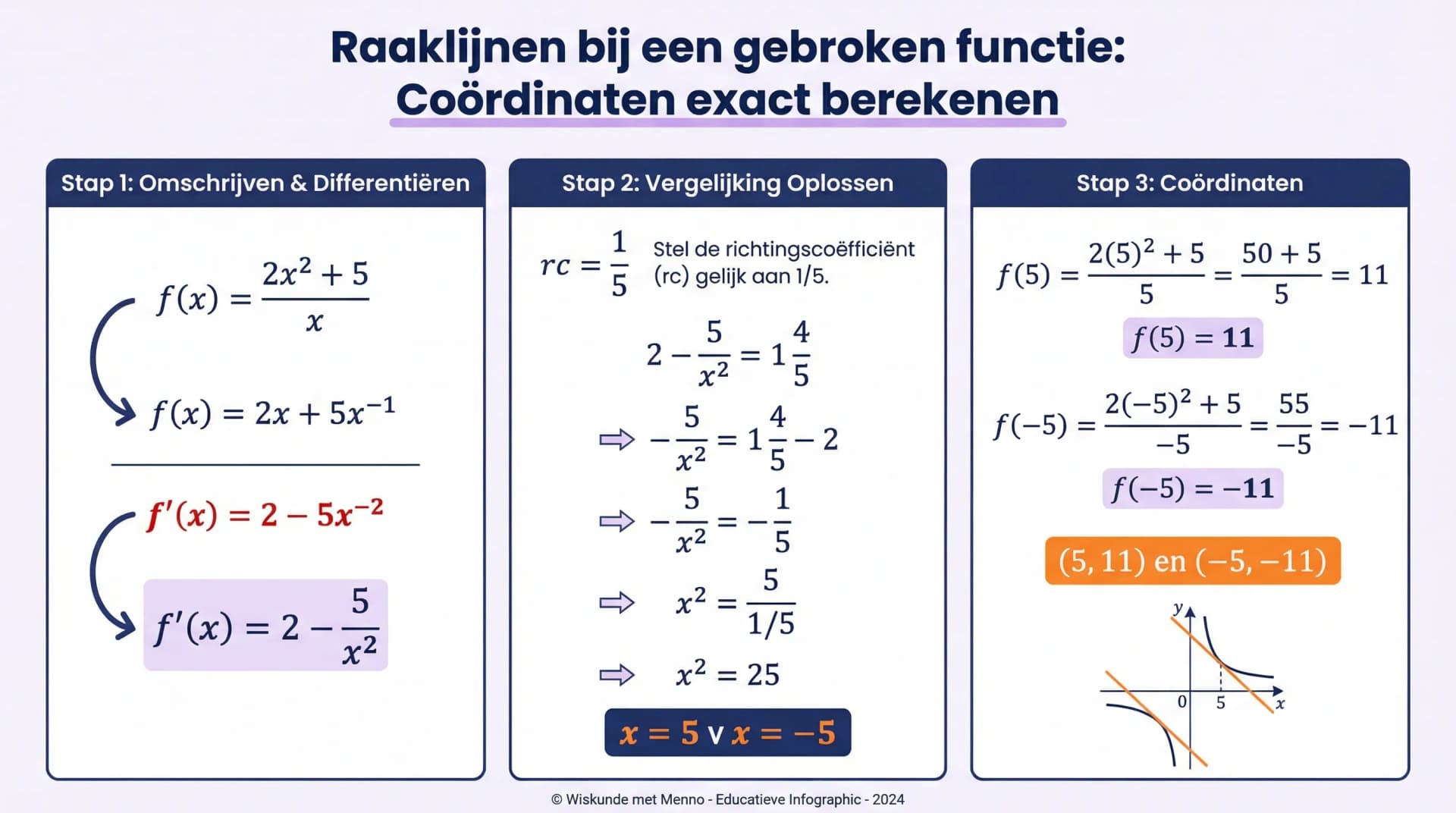 Raaklijnen bij een gebroken functie:
Coördinaten exact berekenen

Stap 1: Omschrijven & Differentiëren

$f(x) = \frac{2x^2+5}{x}$

$f(x) = 2x + 5x^{-1}$

$f'(x) = 2 - 5x^{-2}$

$f'(x) = 2 - \frac{5}{x^2}$

Stap 2: Vergelijking Oplossen

$rc = \frac{1}{5}$ Stel de richtingscoëfficiënt (rc) gelijk aan 1/5.

$2 - \frac{5}{x^2} = 1\frac{4}{5}$

$\Rightarrow -\frac{5}{x^2} = 1\frac{4}{5} - 2$

$\Rightarrow -\frac{5}{x^2} = -\frac{1}{5}$

$\Rightarrow x^2 = \frac{5}{1/5}$

$\Rightarrow x^2 = 25$

$x = 5 \vee x = -5$

Stap 3: Coördinaten

$f(5) = \frac{2(5)^2+5}{5} = \frac{50+5}{5} = 11$

$f(5) = 11$

$f(-5) = \frac{2(-5)^2+5}{-5} = \frac{55}{-5} = -11$

$f(-5) = -11$

$(5, 11)$ en $(-5, -11)$

y
0
5
x

© Wiskunde met Menno - Educatieve Infographic - 2024